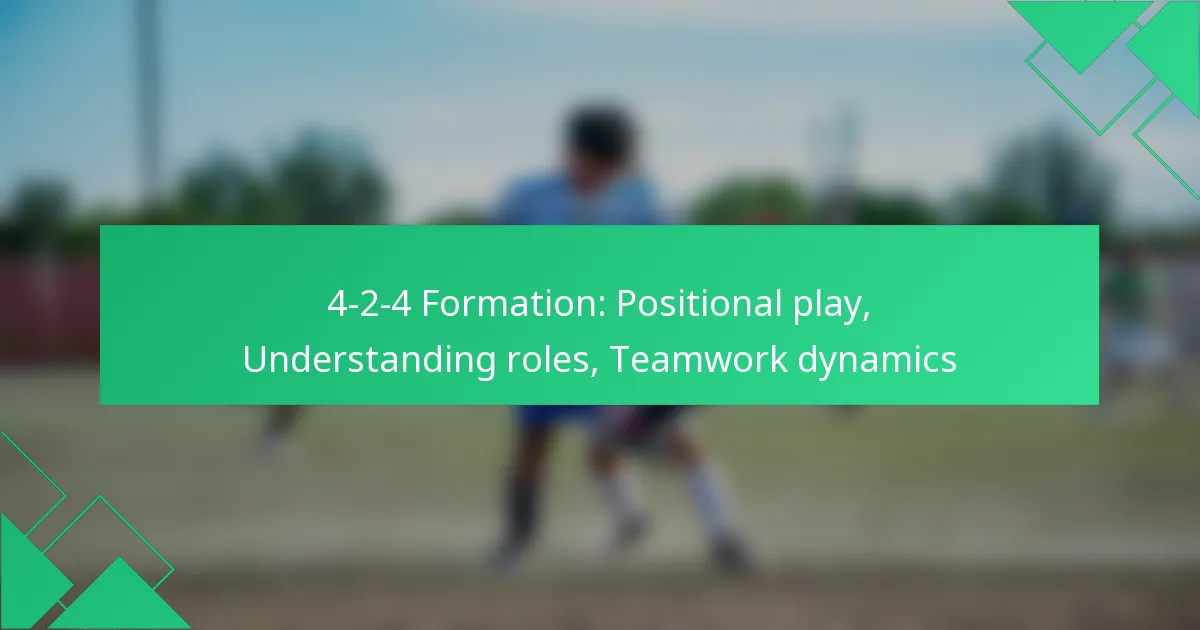 4-2-4 Formation: Positional play, Understanding roles, Teamwork dynamics